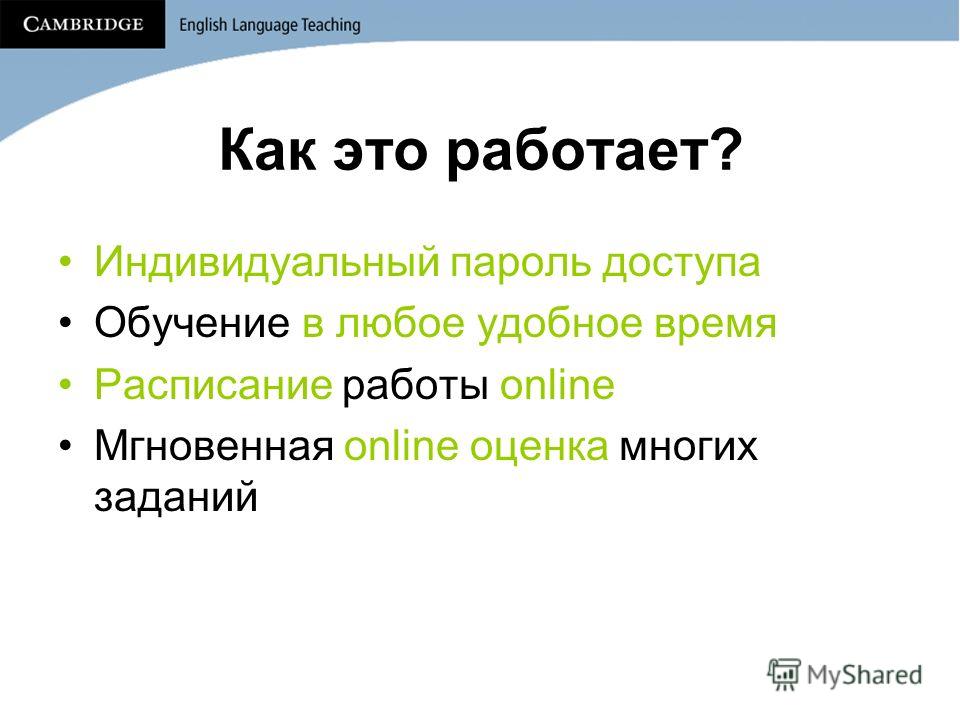 CAMBRIDGE English Language Teaching

Как это работает?

• Индивидуальный пароль доступа
• Обучение в любое удобное время
• Расписание работы online
• Мгновенная online оценка многих заданий

MyShared